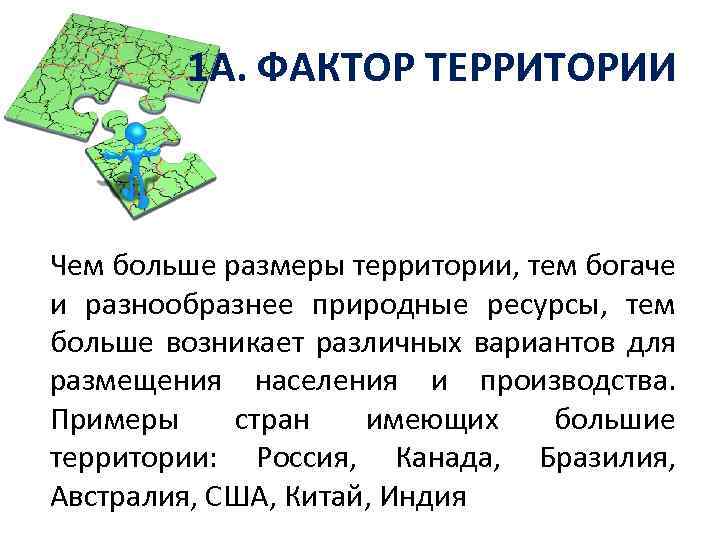 1А. ФАКТОР ТЕРРИТОРИИ

Чем больше размеры территории, тем богаче и разнообразнее природные ресурсы, тем больше возникает различных вариантов для размещения населения и производства. Примеры стран имеющих большие территории: Россия, Канада, Бразилия, Австралия, США, Китай, Индия